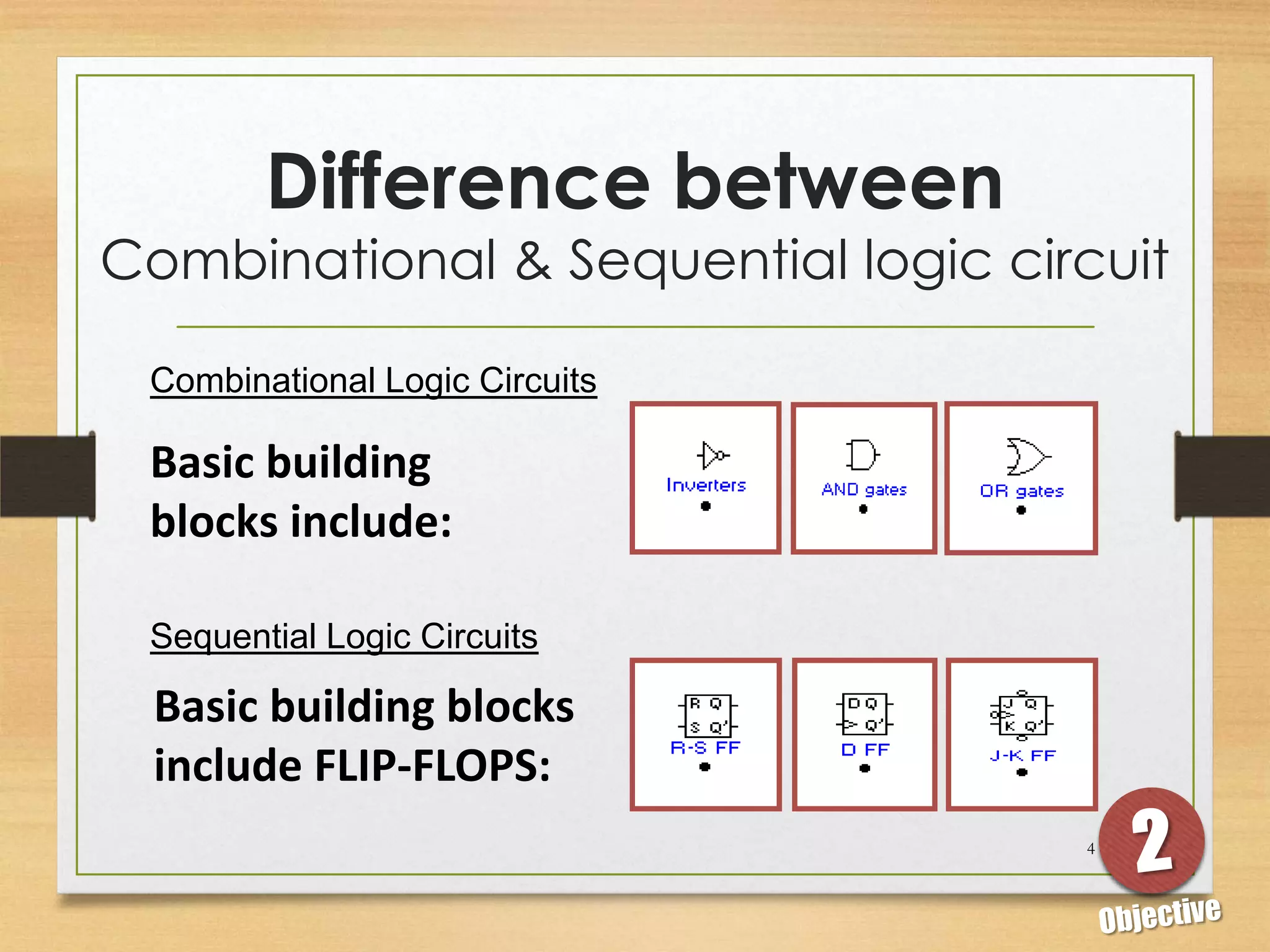 Difference between
Combinational & Sequential logic circuit

Combinational Logic Circuits

Basic building blocks include:

Inverters

AND gates

OR gates

Sequential Logic Circuits

Basic building blocks include FLIP-FLOPS:

R Q
S Q'
R-S FF

D Q
Q'
D FF

J Q
K Q'
J-K FF

4

2
Objective